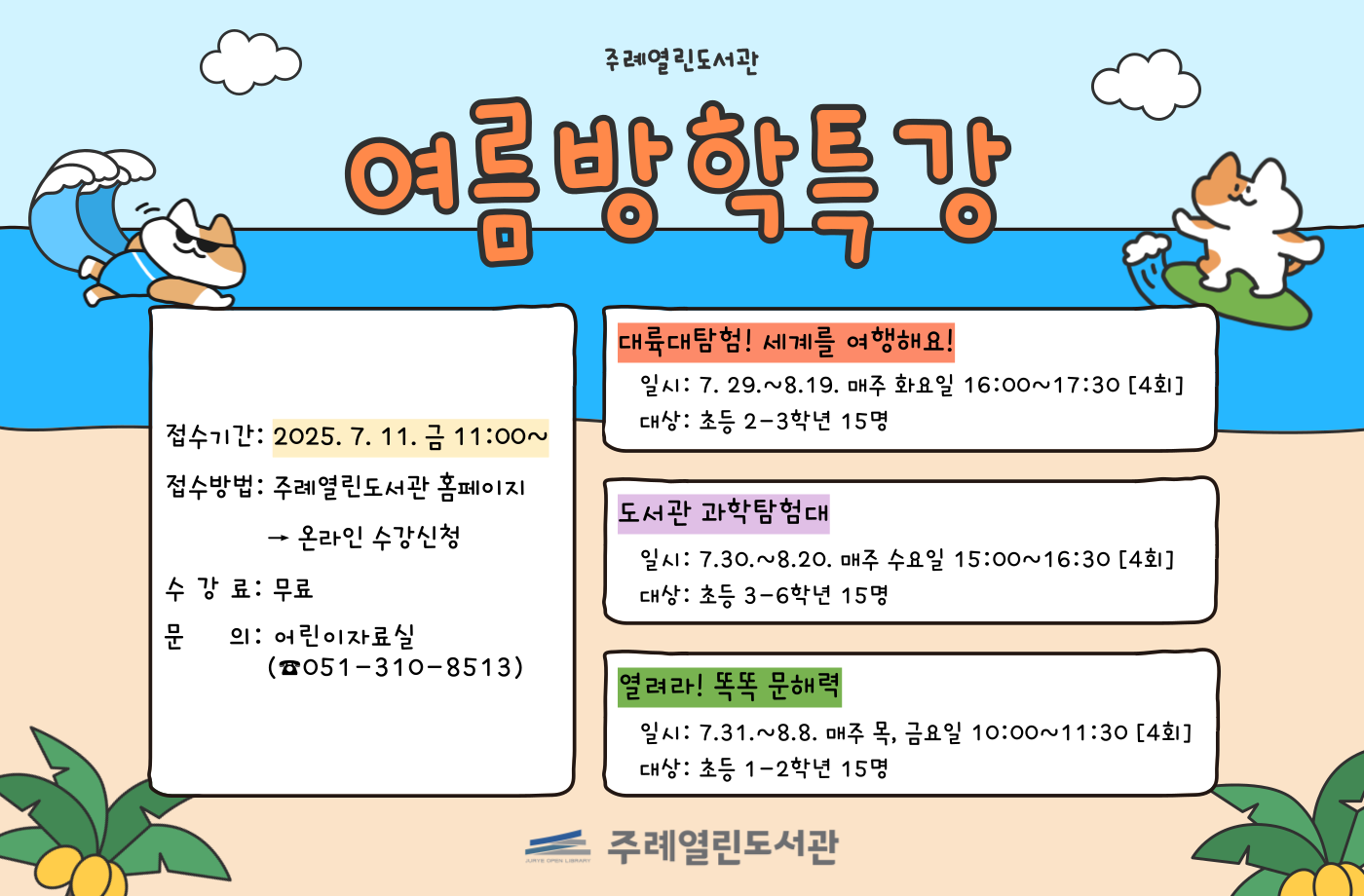 주례열린도서관

여름방학특강

접수기간: 2025. 7. 11. 금 11:00~

접수방법: 주례열린도서관 홈페이지
→ 온라인 수강신청

수 강 료: 무료

문 의: 어린이자료실
(☎051-310-8513)

대륙대탐험! 세계를 여행해요!
일시: 7. 29.~8.19. 매주 화요일 16:00~17:30 [4회]
대상: 초등 2-3학년 15명

도서관 과학탐험대
일시: 7.30.~8.20. 매주 수요일 15:00~16:30 [4회]
대상: 초등 3-6학년 15명

열려라! 똑똑 문해력
일시: 7.31.~8.8. 매주 목, 금요일 10:00~11:30 [4회]
대상: 초등 1-2학년 15명

JURYE OPEN LIBRARY 주례열린도서관